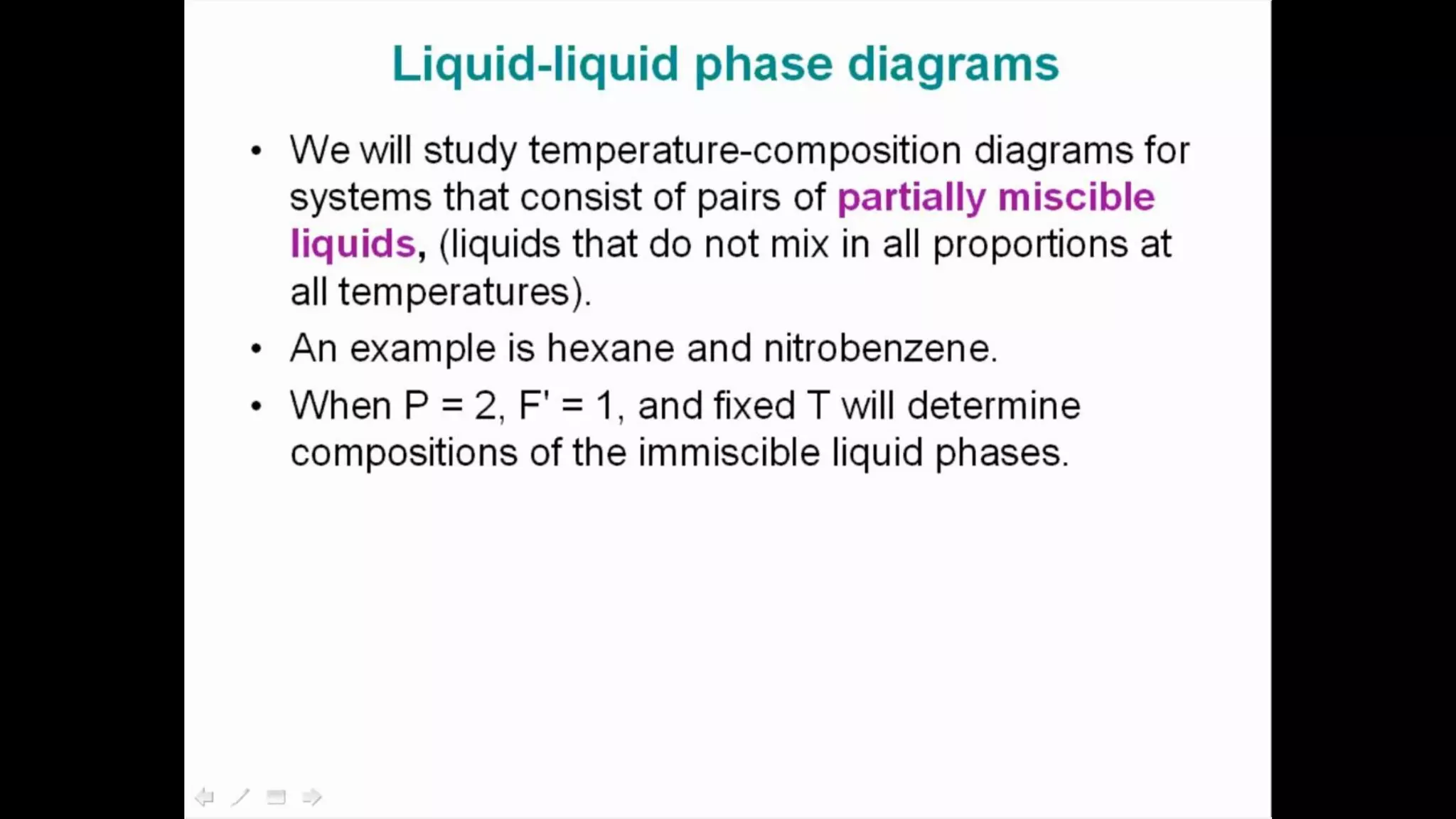 Liquid-liquid phase diagrams

• We will study temperature-composition diagrams for systems that consist of pairs of partially miscible liquids, (liquids that do not mix in all proportions at all temperatures).

• An example is hexane and nitrobenzene.

• When P = 2, F' = 1, and fixed T will determine compositions of the immiscible liquid phases.